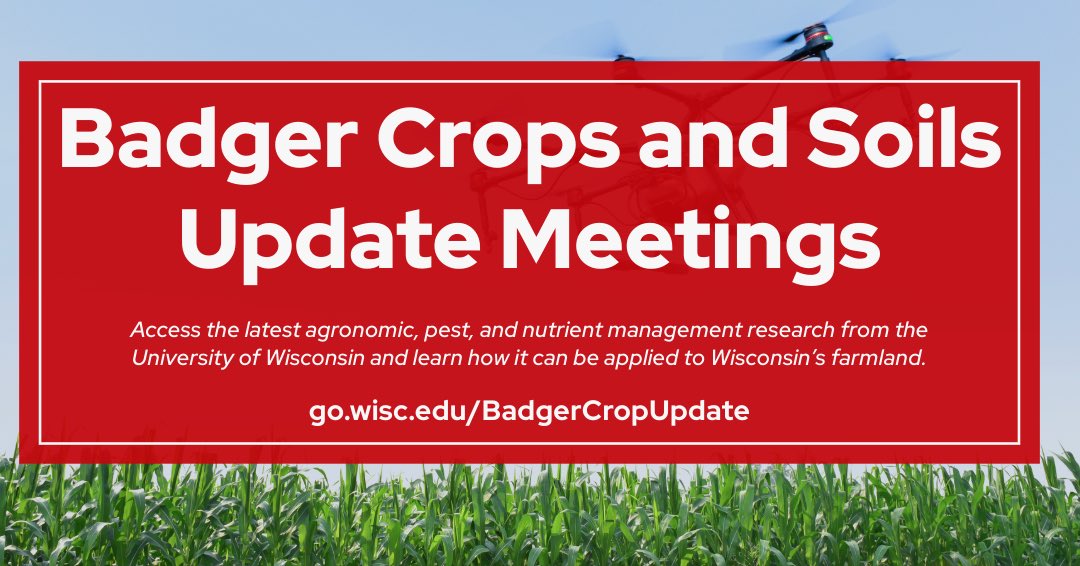 Badger Crops and Soils Update Meetings

Access the latest agronomic, pest, and nutrient management research from the University of Wisconsin and learn how it can be applied to Wisconsin's farmland.

go.wisc.edu/BadgerCropUpdate